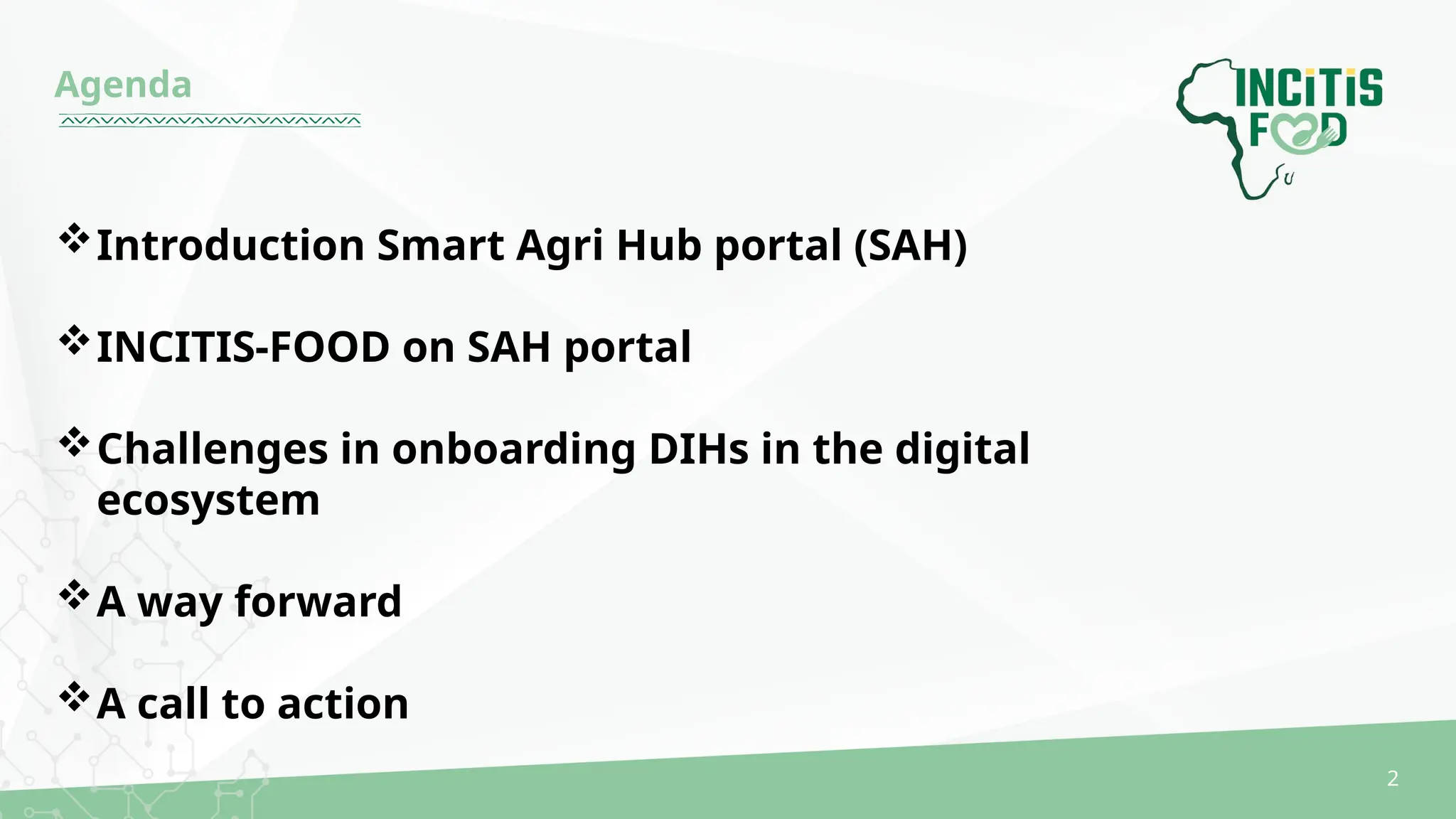 Agenda

INCiTiS FOOD

❖ Introduction Smart Agri Hub portal (SAH)

❖ INCITIS-FOOD on SAH portal

❖ Challenges in onboarding DIHs in the digital ecosystem

❖ A way forward

❖ A call to action

2